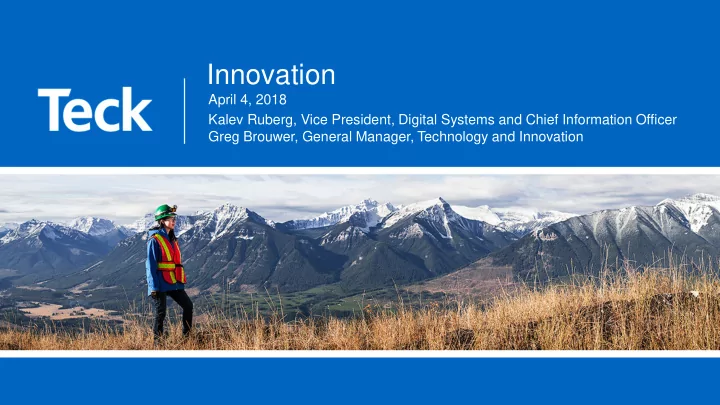 Teck

Innovation

April 4, 2018

Kalev Ruberg, Vice President, Digital Systems and Chief Information Officer
Greg Brouwer, General Manager, Technology and Innovation